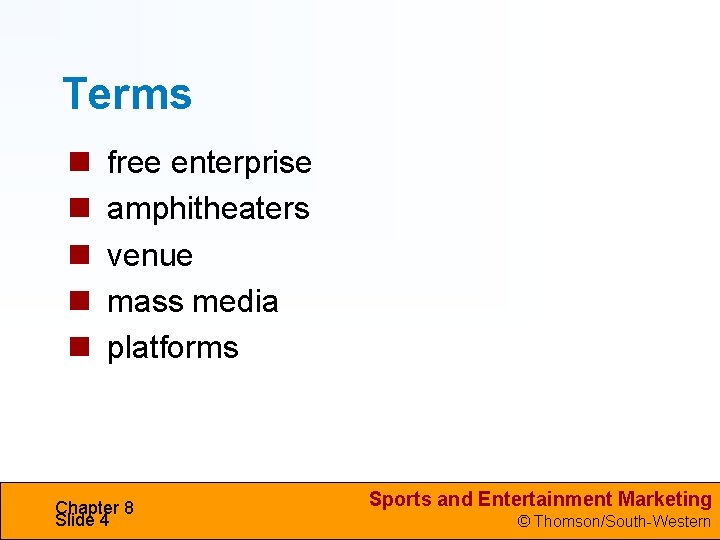 Terms

- free enterprise
- amphitheaters
- venue
- mass media
- platforms

Chapter 8
Slide 4

Sports and Entertainment Marketing
© Thomson/South-Western